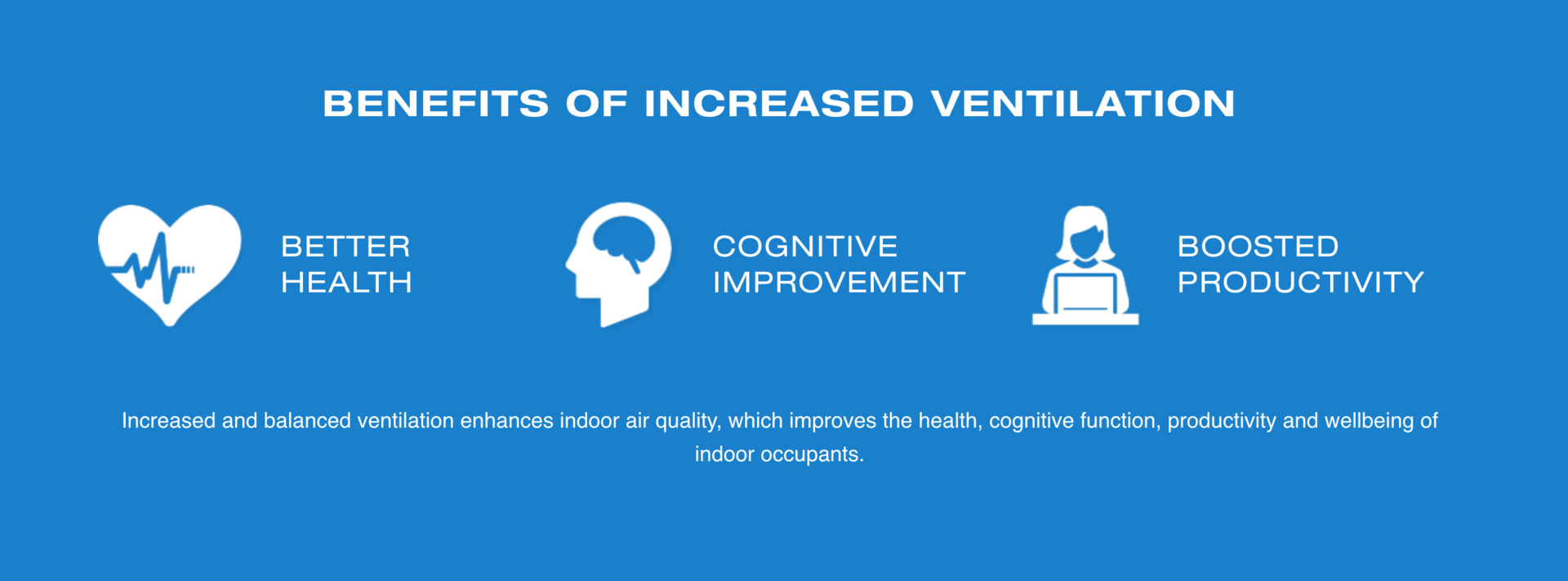 BENEFITS OF INCREASED VENTILATION

BETTER HEALTH

COGNITIVE IMPROVEMENT

BOOSTED PRODUCTIVITY

Increased and balanced ventilation enhances indoor air quality, which improves the health, cognitive function, productivity and wellbeing of indoor occupants.